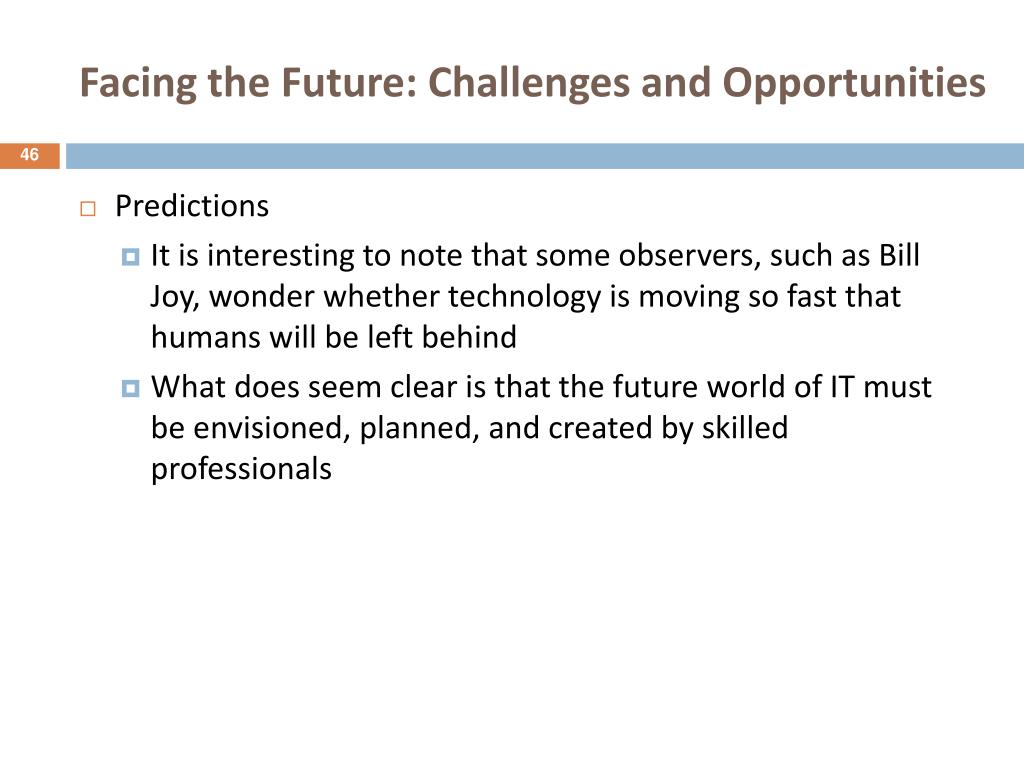 Facing the Future: Challenges and Opportunities

46

Predictions

It is interesting to note that some observers, such as Bill Joy, wonder whether technology is moving so fast that humans will be left behind

What does seem clear is that the future world of IT must be envisioned, planned, and created by skilled professionals